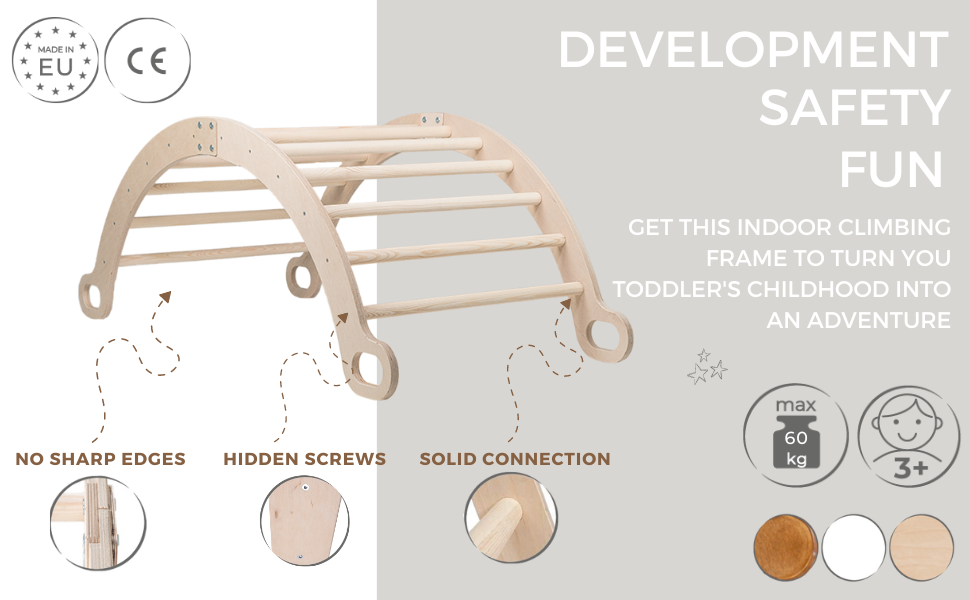 MADE IN EU

CE

DEVELOPMENT SAFETY FUN

GET THIS INDOOR CLIMBING FRAME TO TURN YOU TODDLER'S CHILDHOOD INTO AN ADVENTURE

NO SHARP EDGES

HIDDEN SCREWS

SOLID CONNECTION

max 60 kg

3+